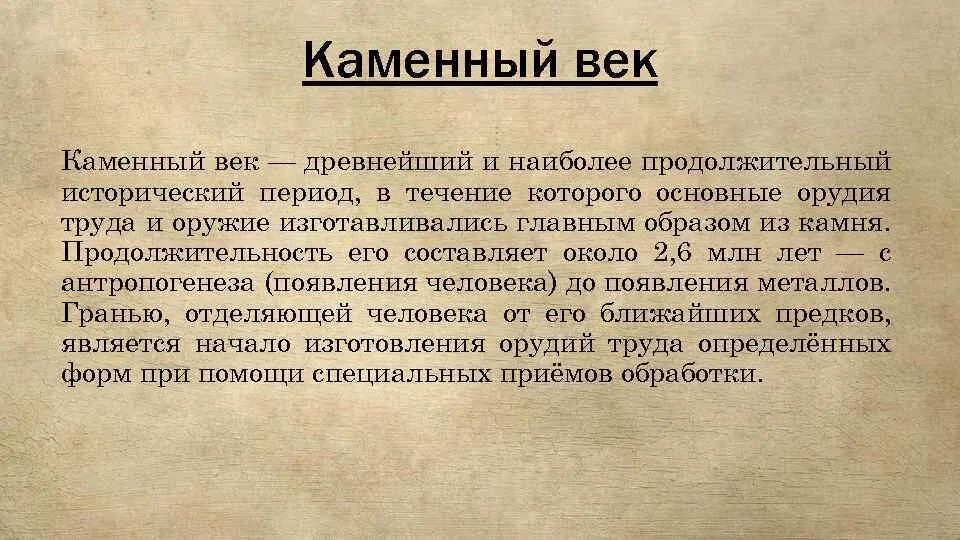 Каменный век

Каменный век — древнейший и наиболее продолжительный исторический период, в течение которого основные орудия труда и оружие изготавливались главным образом из камня. Продолжительность его составляет около 2,6 млн лет — с антропогенеза (появления человека) до появления металлов. Гранью, отделяющей человека от его ближайших предков, является начало изготовления орудий труда определённых форм при помощи специальных приёмов обработки.